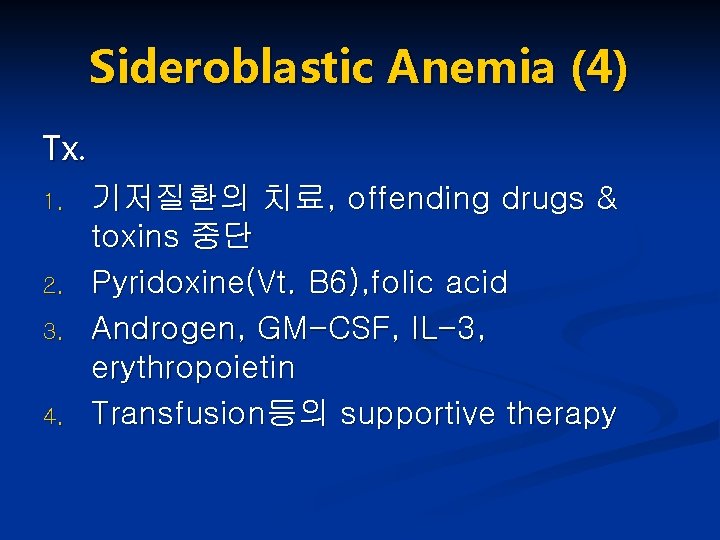 Sideroblastic Anemia (4)

Tx.

1. 기저질환의 치료, offending drugs & toxins 중단
2. Pyridoxine(Vt. B6),folic acid
3. Androgen, GM-CSF, IL-3, erythropoietin
4. Transfusion등의 supportive therapy